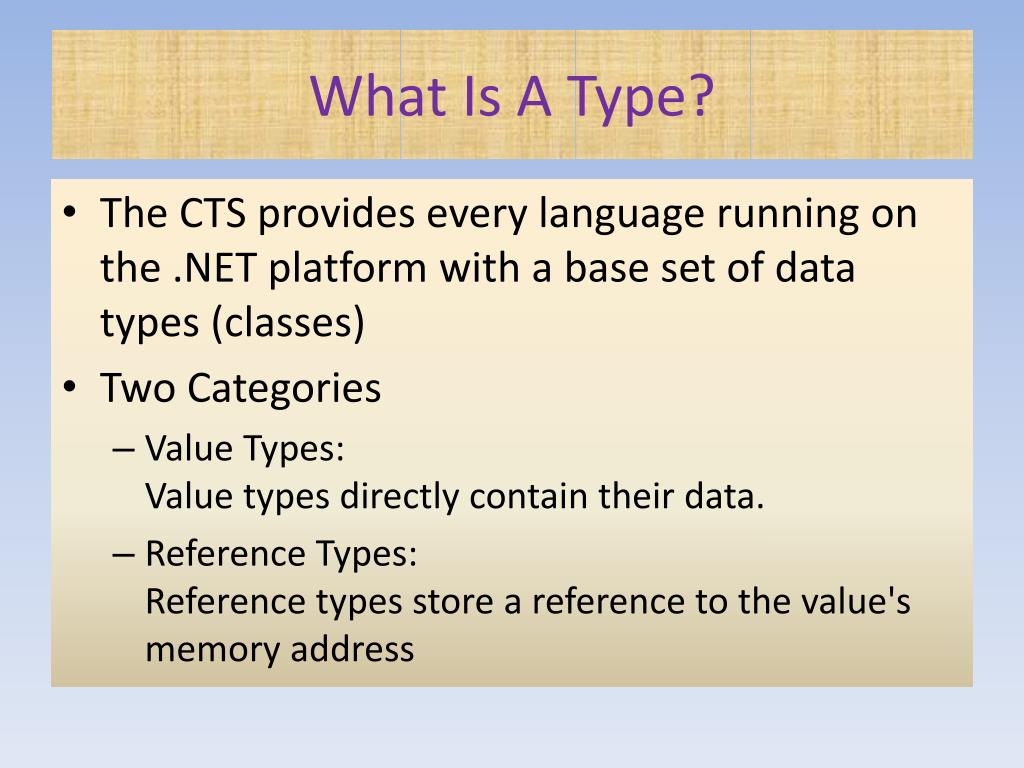 What Is A Type?

• The CTS provides every language running on the .NET platform with a base set of data types (classes)
• Two Categories
– Value Types:
Value types directly contain their data.
– Reference Types:
Reference types store a reference to the value's memory address